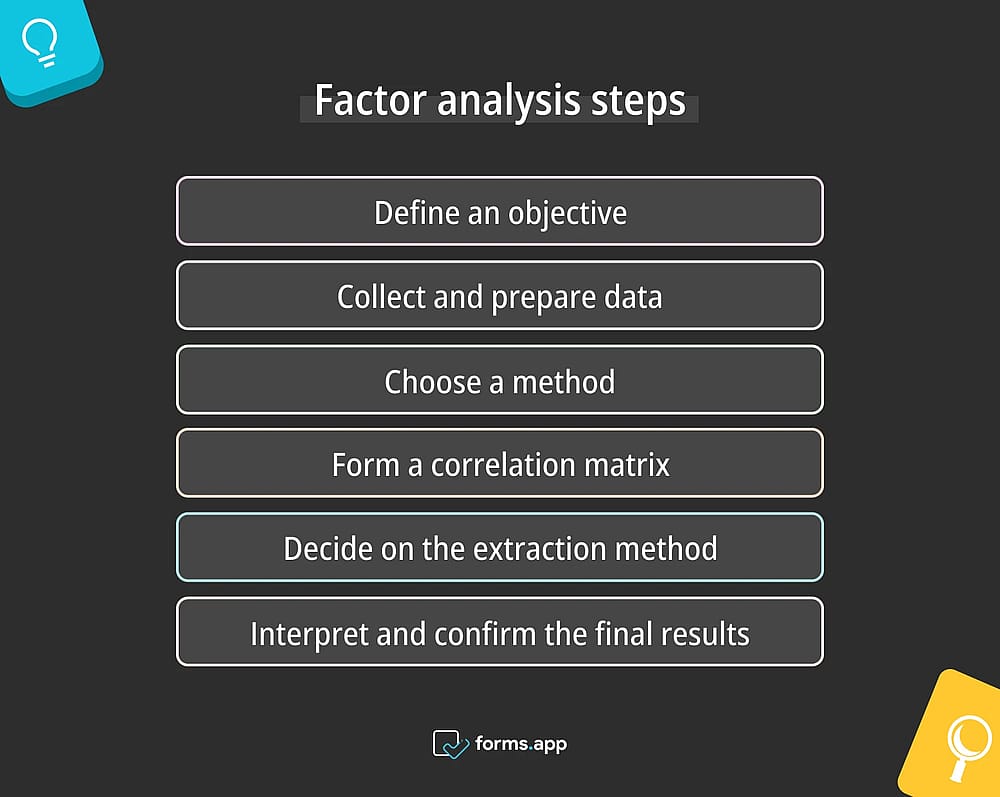 Factor analysis steps

Define an objective

Collect and prepare data

Choose a method

Form a correlation matrix

Decide on the extraction method

Interpret and confirm the final results

forms.app